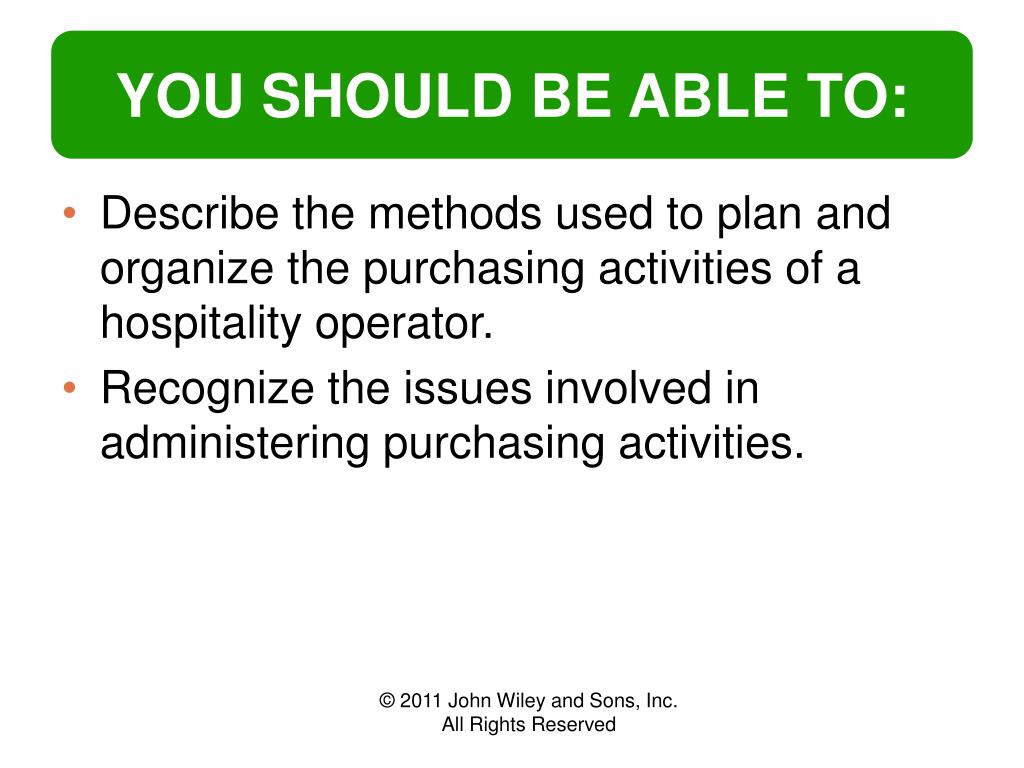 YOU SHOULD BE ABLE TO:

• Describe the methods used to plan and organize the purchasing activities of a hospitality operator.
• Recognize the issues involved in administering purchasing activities.

© 2011 John Wiley and Sons, Inc.
All Rights Reserved